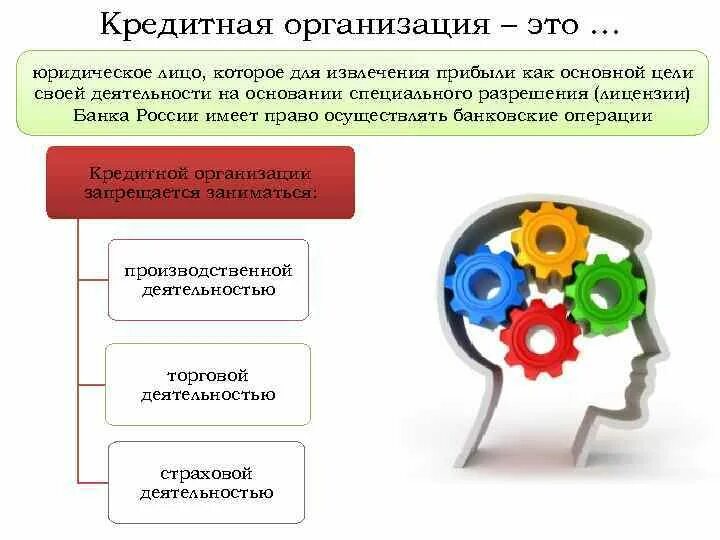 Кредитная организация – это …

юридическое лицо, которое для извлечения прибыли как основной цели своей деятельности на основании специального разрешения (лицензии) Банка России имеет право осуществлять банковские операции

Кредитной организации запрещается заниматься:

производственной деятельностью

торговой деятельностью

страховой деятельностью